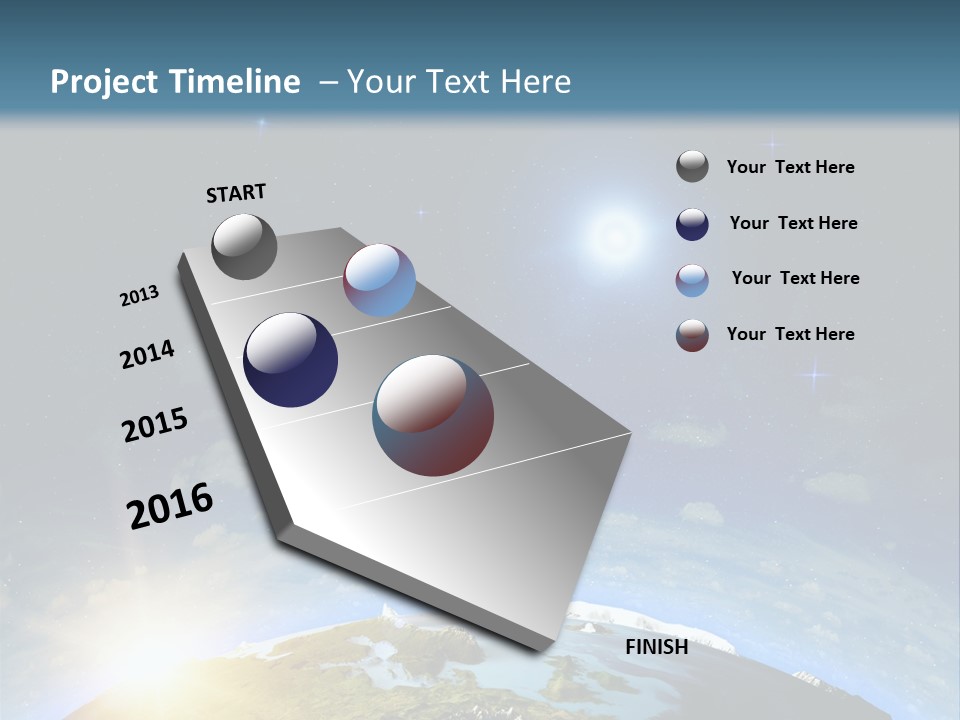 Project Timeline – Your Text Here

START

2013

2014

2015

2016

FINISH

Your Text Here

Your Text Here

Your Text Here

Your Text Here